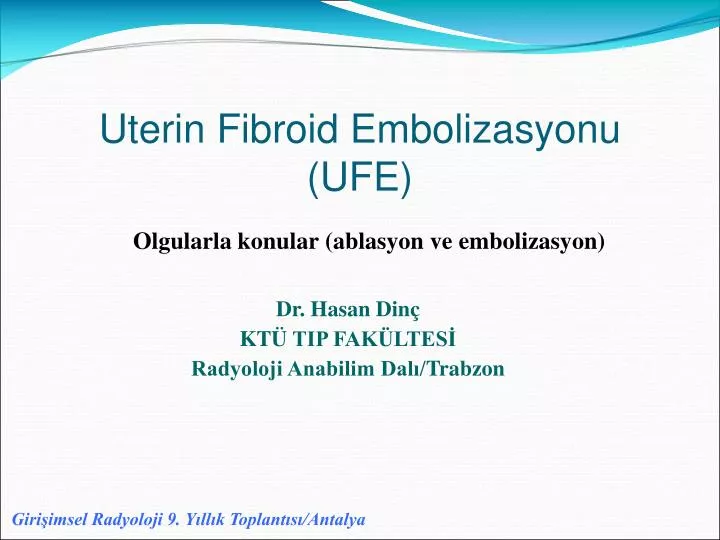 Uterin Fibroid Embolizasyonu (UFE)

Olgularla konular (ablasyon ve embolizasyon)

Dr. Hasan Dinç
KTÜ TIP FAKÜLTESİ
Radyoloji Anabilim Dalı/Trabzon

Girişimsel Radyoloji 9. Yıllık Toplantısı/Antalya